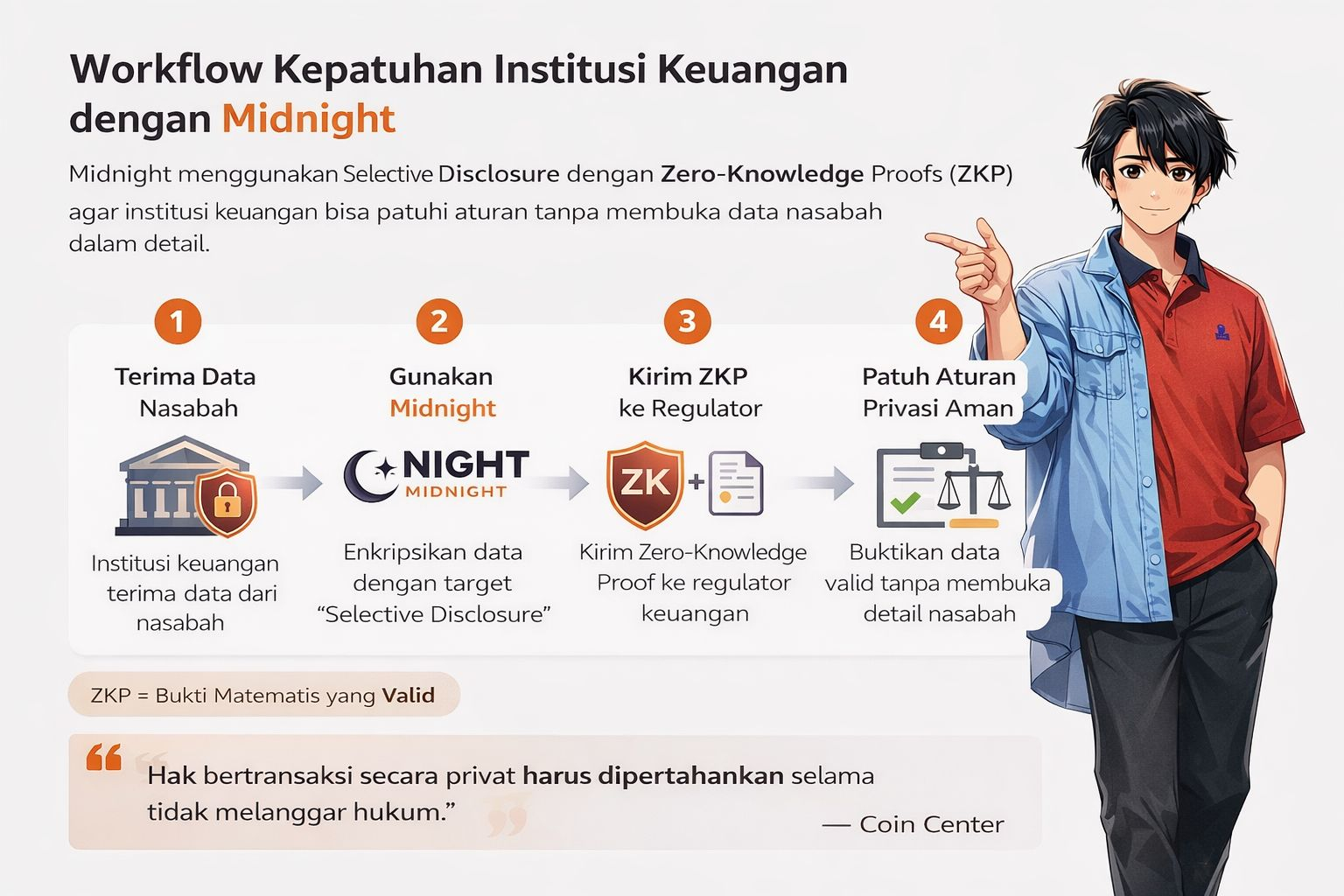 Workflow Kepatuhan Institusi Keuangan dengan Midnight

Midnight menggunakan Selective Disclosure dengan Zero-Knowledge Proofs (ZKP) agar institusi keuangan bisa patuhi aturan tanpa membuka data nasabah dalam detail.

1
Terima Data Nasabah
Institusi keuangan terima data dari nasabah

2
Gunakan Midnight
NIGHT
MIDNIGHT
Enkripsikan data dengan target “Selective Disclosure”

3
Kirim ZKP ke Regulator
ZK
Kirim Zero-Knowledge Proof ke regulator keuangan

4
Patuh Aturan Privasi Aman
Buktikan data valid tanpa membuka detail nasabah

ZKP = Bukti Matematis yang Valid

“Hak bertransaksi secara privat harus dipertahankan selama tidak melanggar hukum.”
— Coin Center